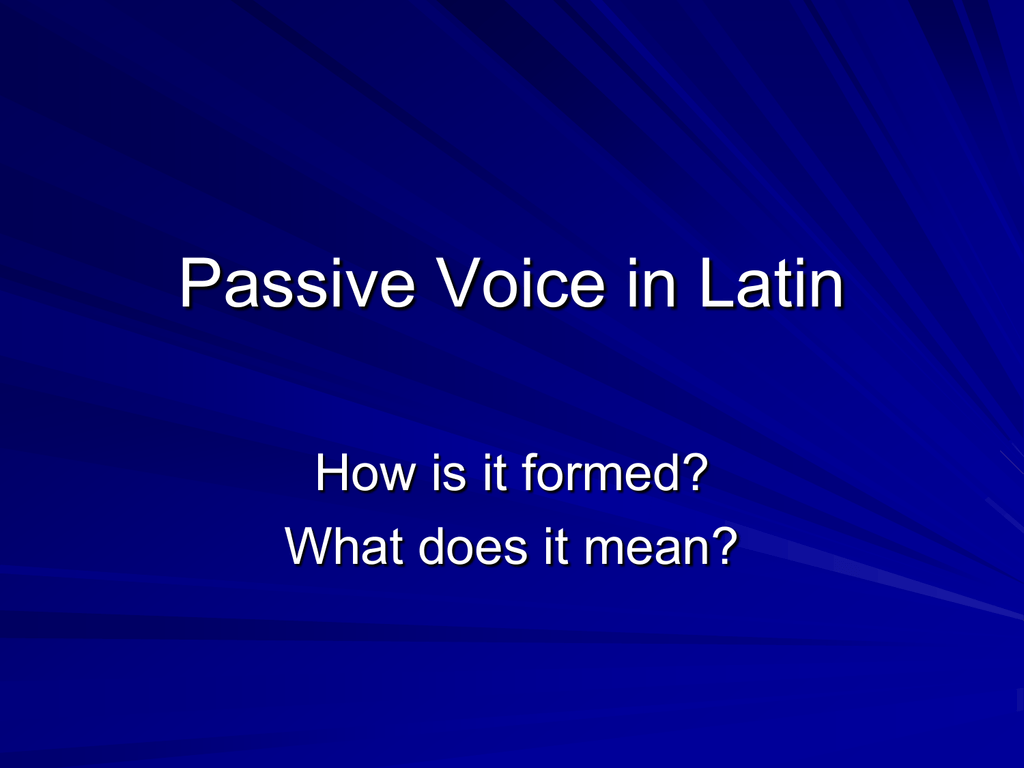 Passive Voice in Latin

How is it formed?
What does it mean?